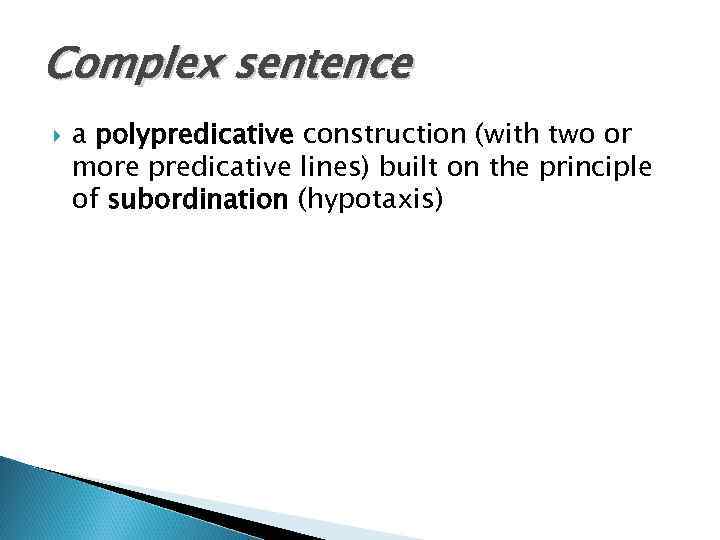 Complex sentence

a polypredicative construction (with two or more predicative lines) built on the principle of subordination (hypotaxis)